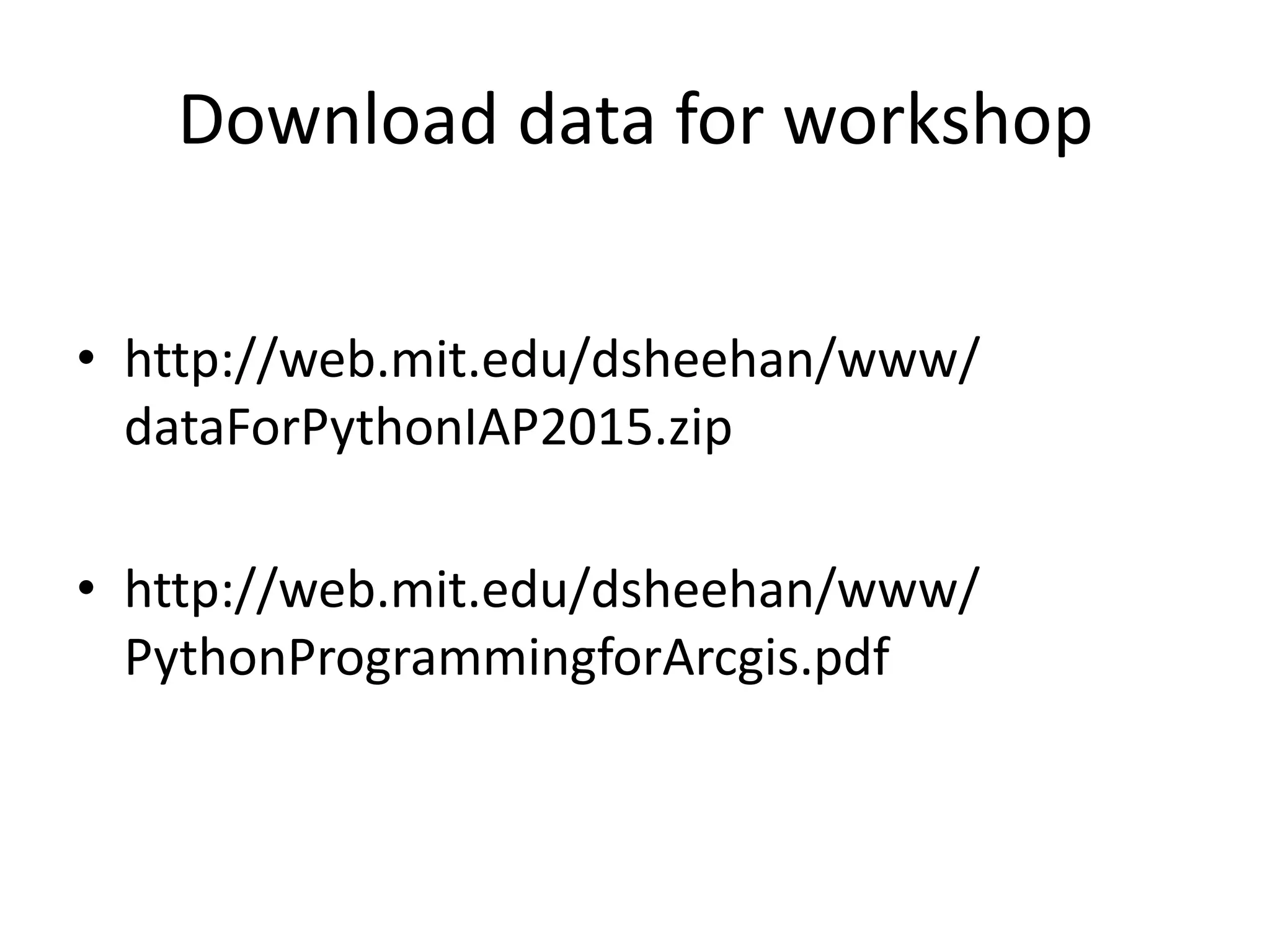 Download data for workshop

• http://web.mit.edu/dsheehan/www/dataForPythonIAP2015.zip

• http://web.mit.edu/dsheehan/www/PythonProgrammingforArcgis.pdf